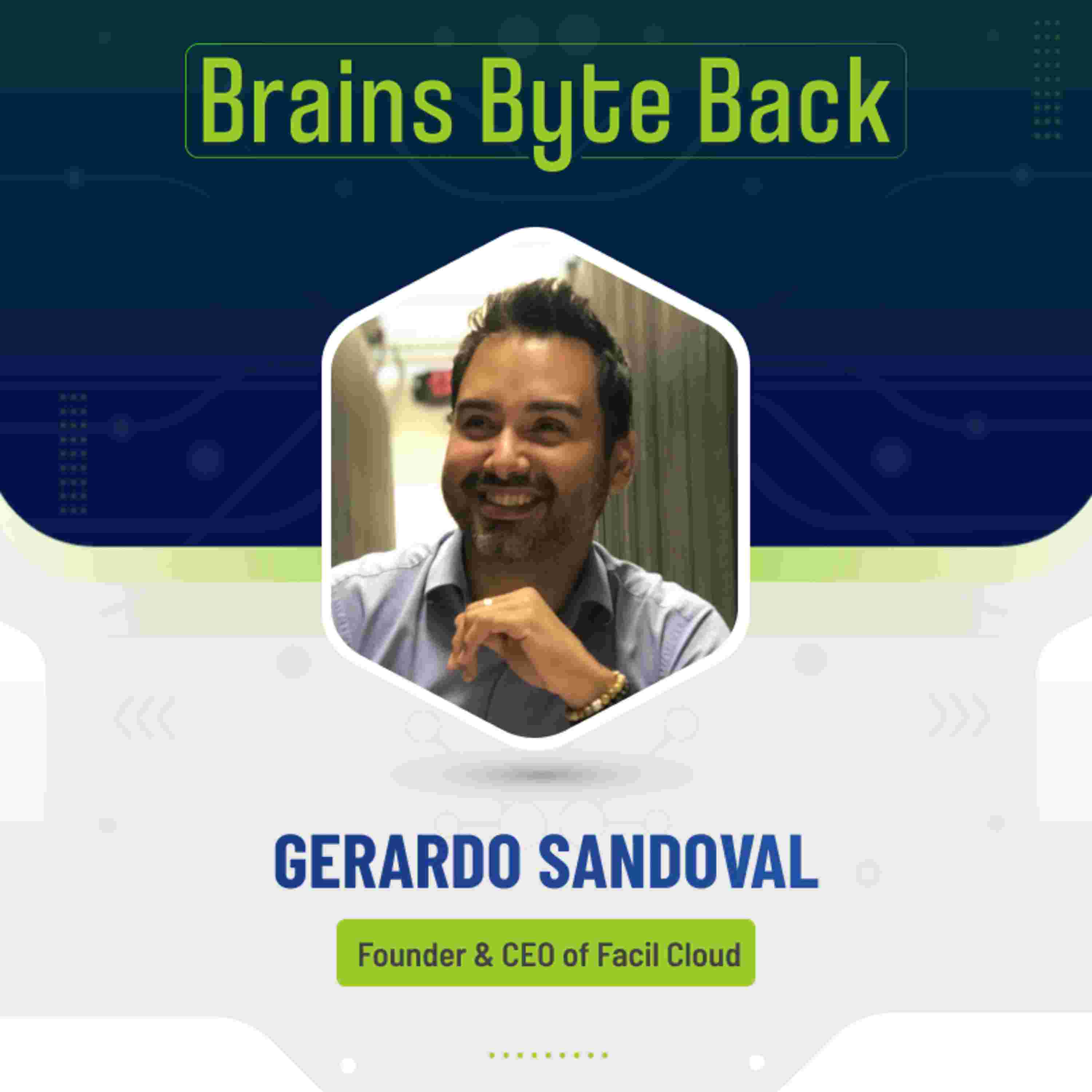 Brains Byte Back

GERARDO SANDOVAL

Founder & CEO of Facil Cloud